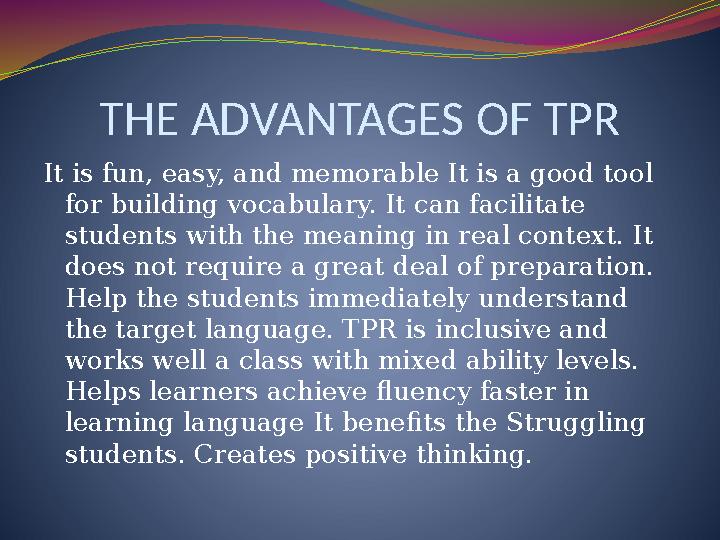 THE ADVANTAGES OF TPR

It is fun, easy, and memorable It is a good tool for building vocabulary. It can facilitate students with the meaning in real context. It does not require a great deal of preparation. Help the students immediately understand the target language. TPR is inclusive and works well a class with mixed ability levels. Helps learners achieve fluency faster in learning language It benefits the Struggling students. Creates positive thinking.